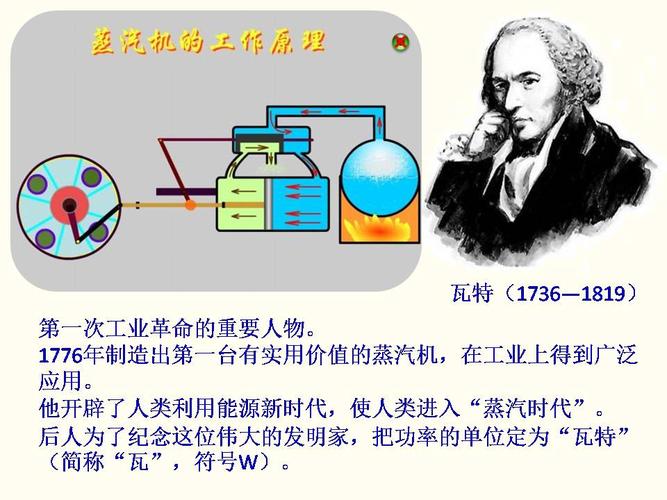 蒸汽机的工作原理

瓦特（1736—1819）

第一次工业革命的重要人物。
1776年制造出第一台有实用价值的蒸汽机，在工业上得到广泛应用。
他开辟了人类利用能源新时代，使人类进入“蒸汽时代”。
后人为了纪念这位伟大的发明家，把功率的单位定为“瓦特”（简称“瓦”，符号W）。